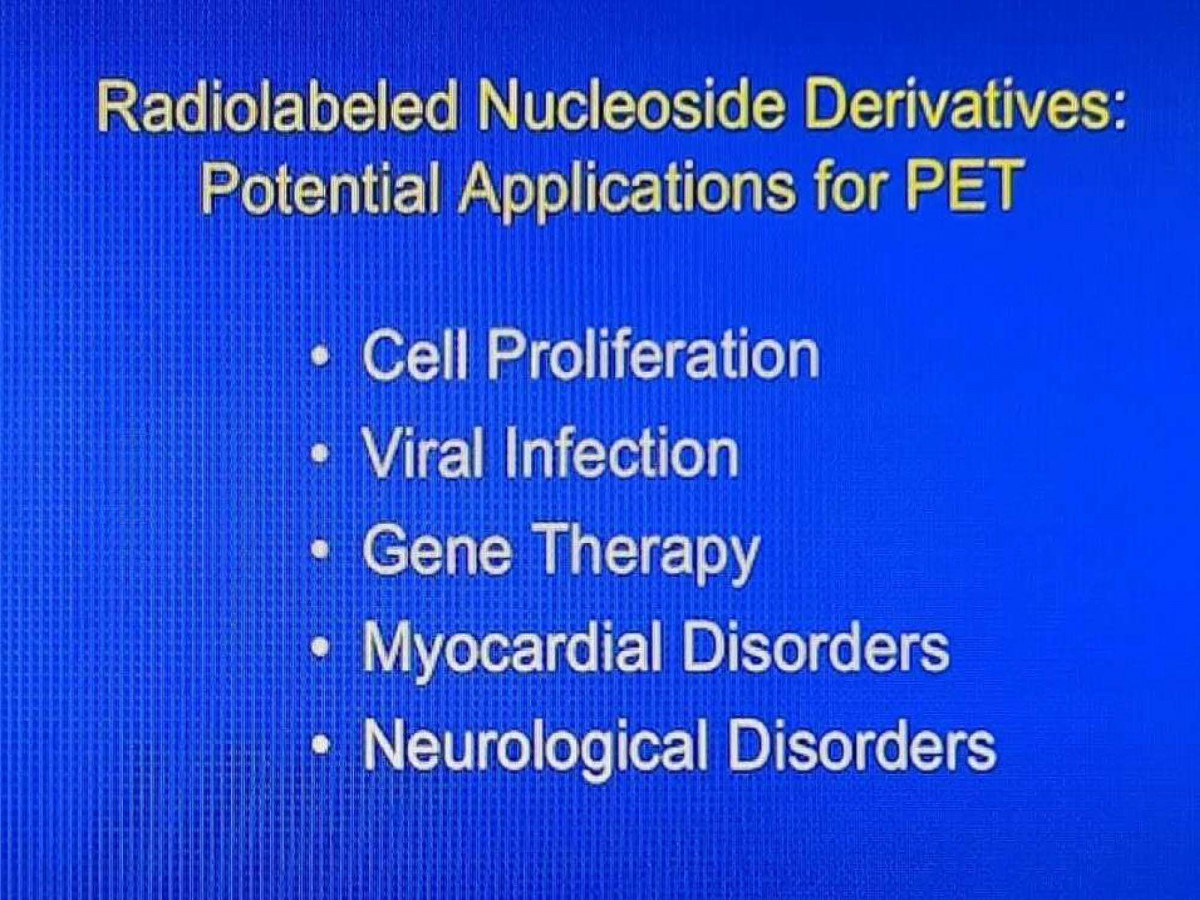 Radiolabeled Nucleoside Derivatives:
Potential Applications for PET

• Cell Proliferation
• Viral Infection
• Gene Therapy
• Myocardial Disorders
• Neurological Disorders